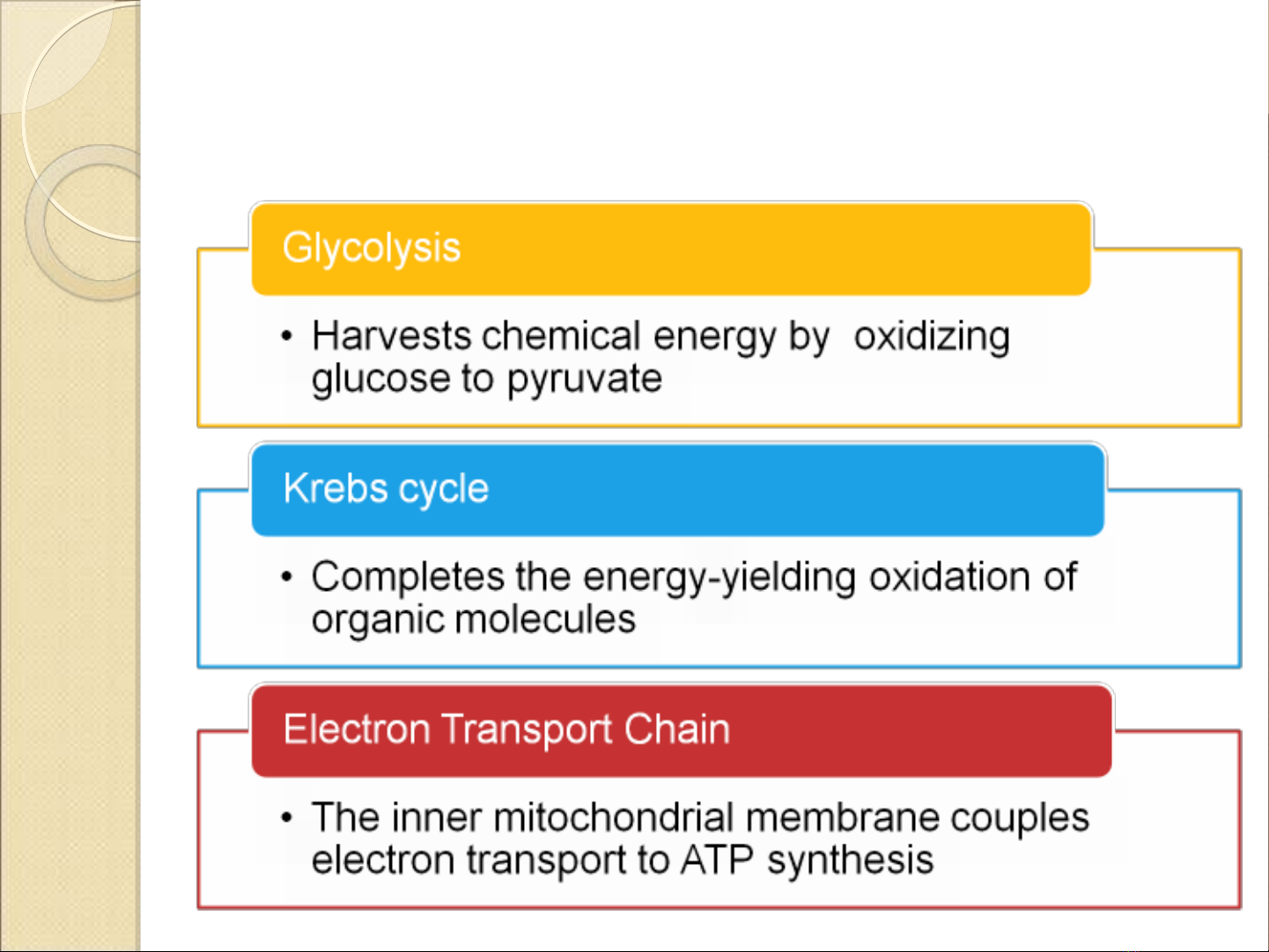 Glycolysis

• Harvests chemical energy by  oxidizing glucose to pyruvate

Krebs cycle

• Completes the energy-yielding oxidation of organic molecules

Electron Transport Chain

• The inner mitochondrial membrane couples electron transport to ATP synthesis